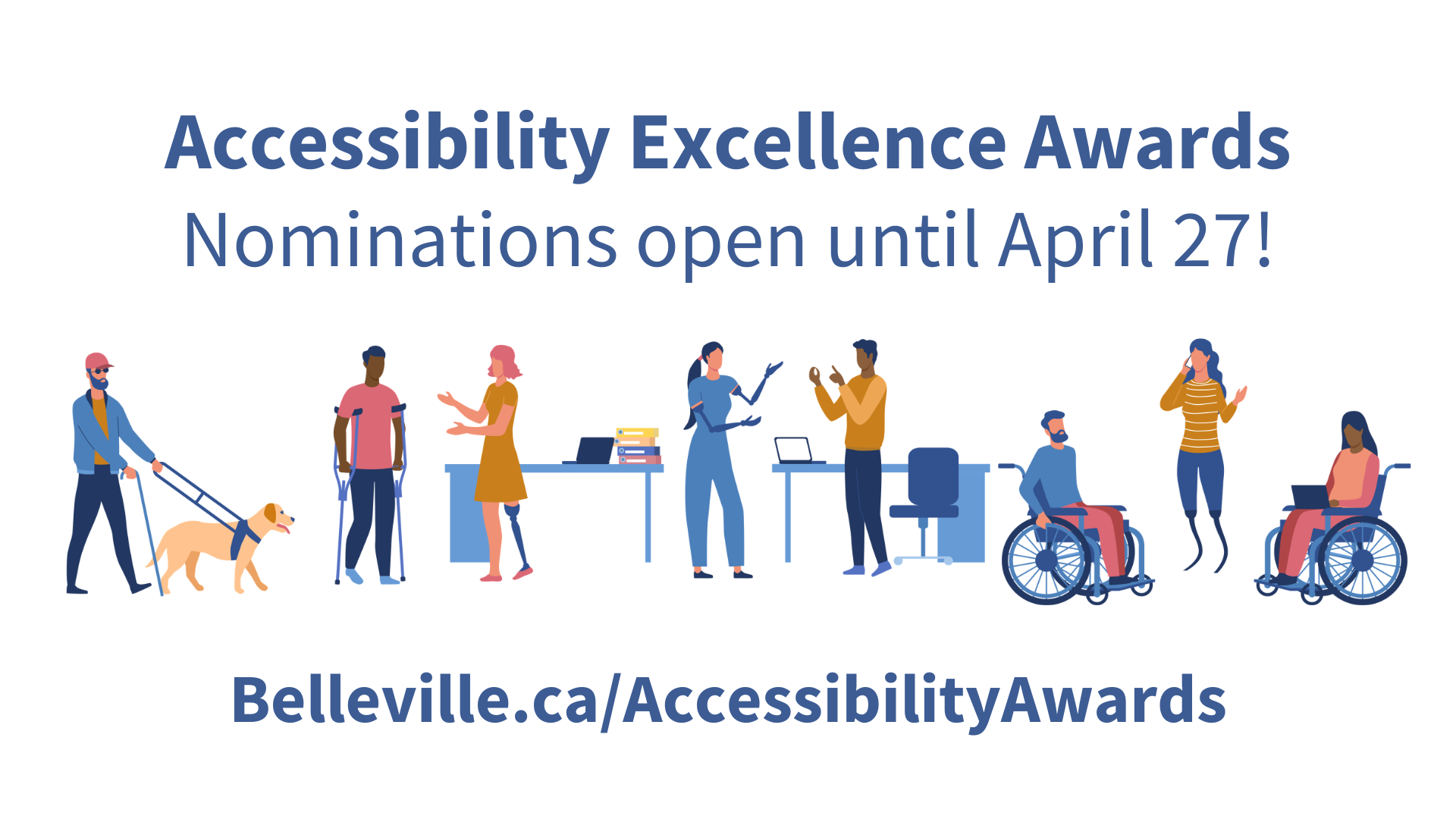 Accessibility Excellence Awards
Nominations open until April 27!

Belleville.ca/AccessibilityAwards